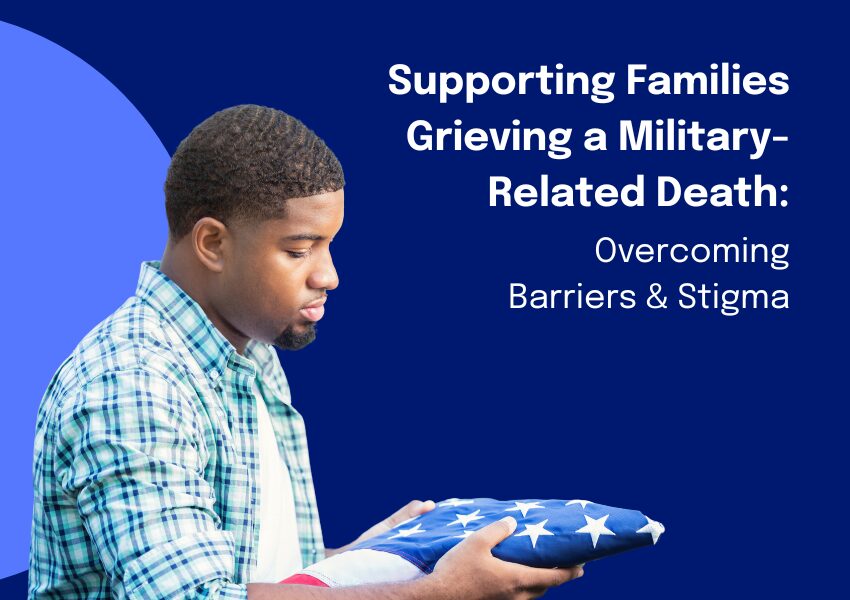 Supporting Families Grieving a Military-Related Death:
Overcoming Barriers & Stigma